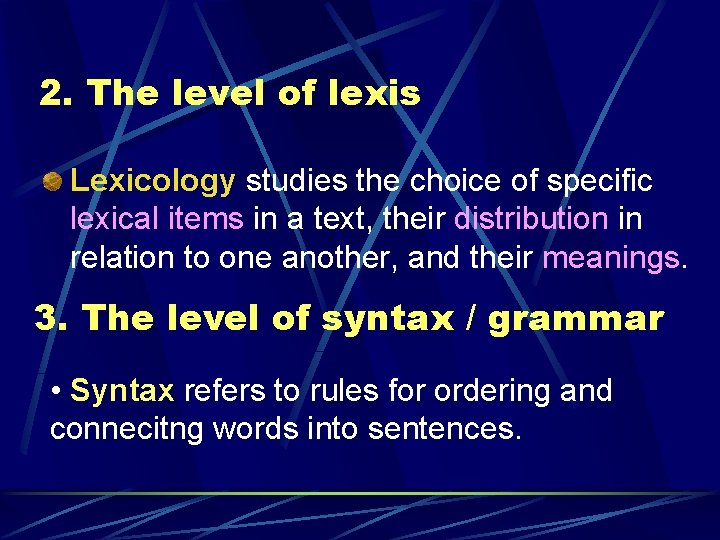 2. The level of lexis

Lexicology studies the choice of specific lexical items in a text, their distribution in relation to one another, and their meanings.

3. The level of syntax / grammar

• Syntax refers to rules for ordering and connecitng words into sentences.